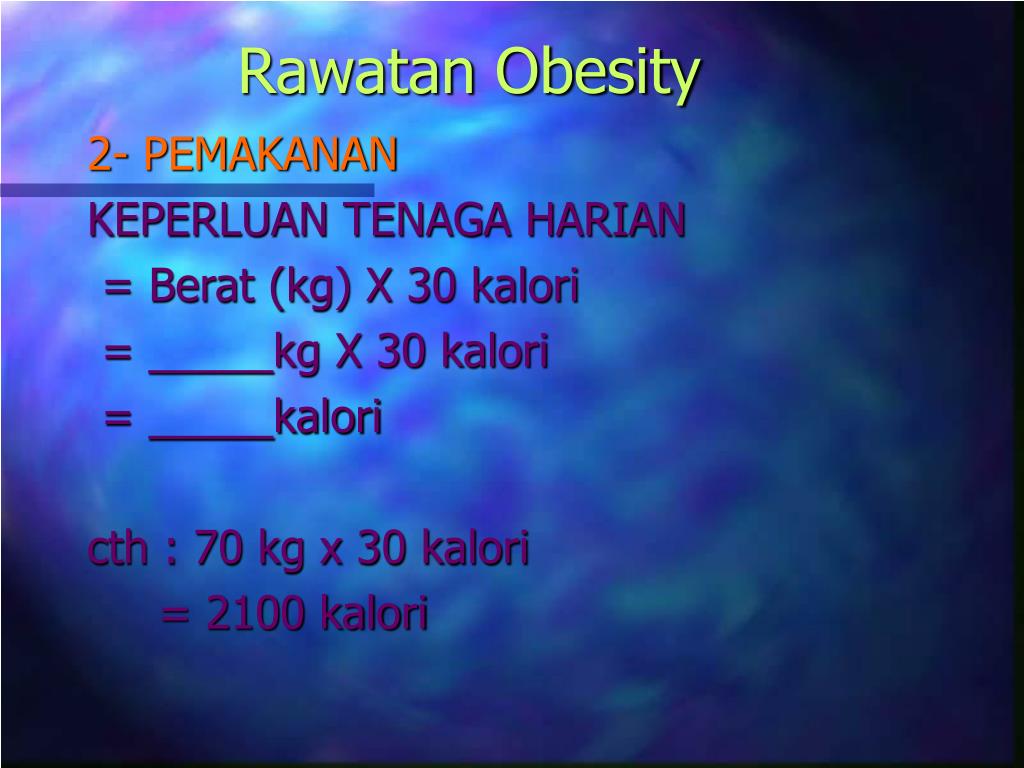 Rawatan Obesity

2- PEMAKANAN

KEPERLUAN TENAGA HARIAN

= Berat (kg) X 30 kalori

= _____kg X 30 kalori

= _____kalori

cth : 70 kg x 30 kalori

= 2100 kalori